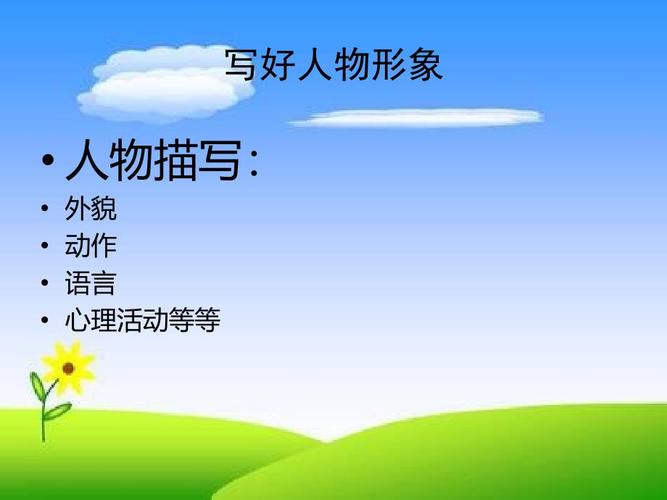 写好人物形象

• 人物描写：
• 外貌
• 动作
• 语言
• 心理活动等等